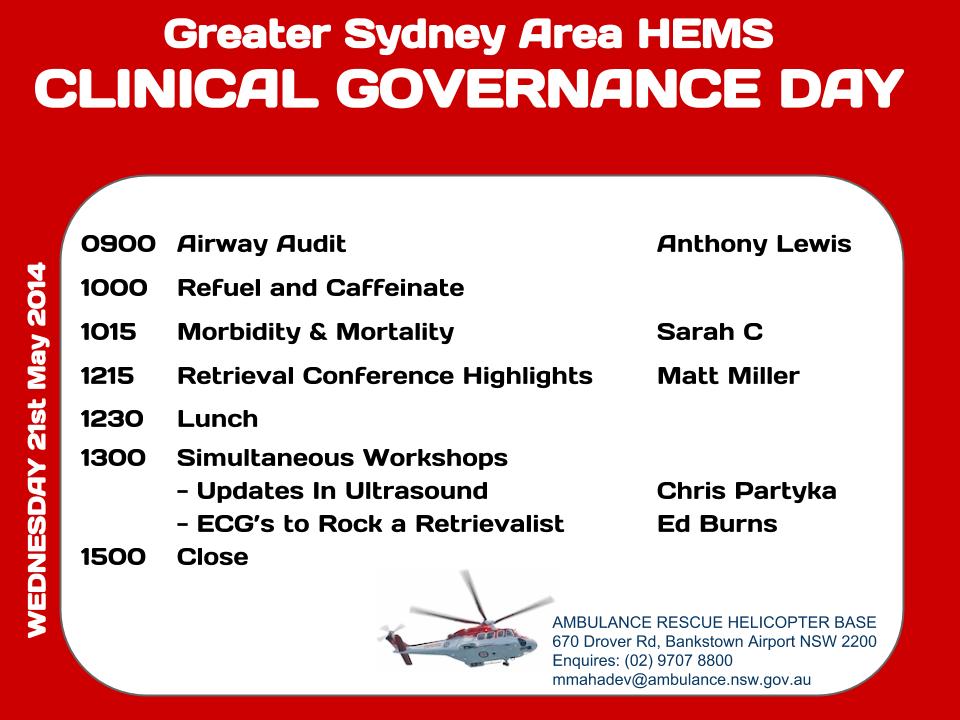 Greater Sydney Area HEMS
CLINICAL GOVERNANCE DAY

WEDNESDAY 21st May 2014

| | | |
|---|---|---|
| 0900 | Airway Audit | Anthony Lewis |
| 1000 | Refuel and Caffeinate | |
| 1015 | Morbidity & Mortality | Sarah C |
| 1215 | Retrieval Conference Highlights | Matt Miller |
| 1230 | Lunch | |
| 1300 | Simultaneous Workshops | |
| | - Updates In Ultrasound | Chris Partyka |
| | - ECG's to Rock a Retrievalist | Ed Burns |
| 1500 | Close | |

AMBULANCE RESCUE HELICOPTER BASE
670 Drover Rd, Bankstown Airport NSW 2200
Enquires: (02) 9707 8800
mmahadev@ambulance.nsw.gov.au